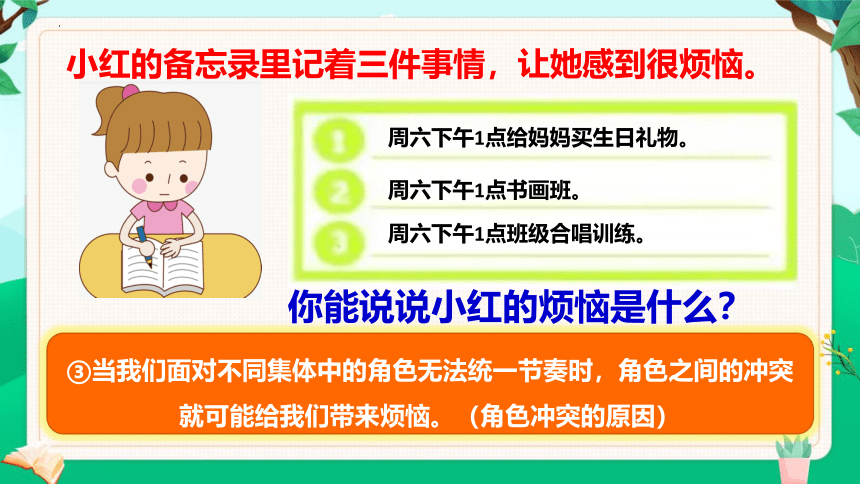 小红的备忘录里记着三件事情，让她感到很烦恼。

1 周六下午1点给妈妈买生日礼物。

2 周六下午1点书画班。

3 周六下午1点班级合唱训练。

你能说说小红的烦恼是什么？

③当我们面对不同集体中的角色无法统一节奏时，角色之间的冲突就可能给我们带来烦恼。（角色冲突的原因）